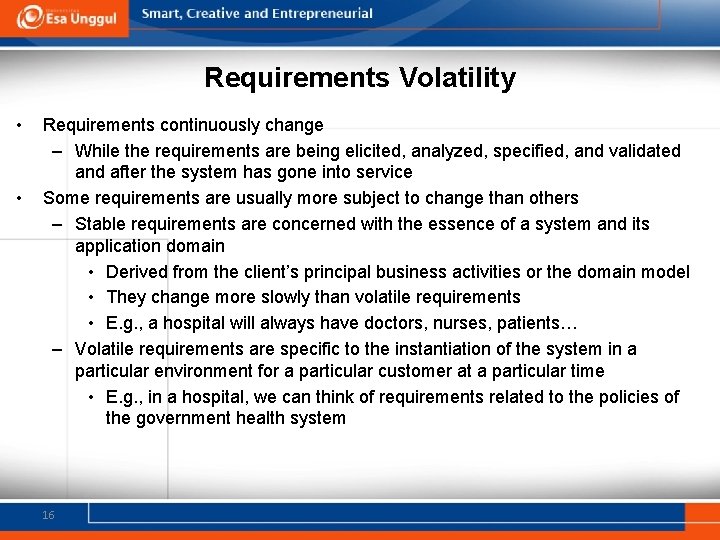 Esa Unggul

Smart, Creative and Entrepreneurial

Requirements Volatility

• Requirements continuously change
– While the requirements are being elicited, analyzed, specified, and validated and after the system has gone into service
• Some requirements are usually more subject to change than others
– Stable requirements are concerned with the essence of a system and its application domain
• Derived from the client's principal business activities or the domain model
• They change more slowly than volatile requirements
• E.g., a hospital will always have doctors, nurses, patients…
– Volatile requirements are specific to the instantiation of the system in a particular environment for a particular customer at a particular time
• E.g., in a hospital, we can think of requirements related to the policies of the government health system

16